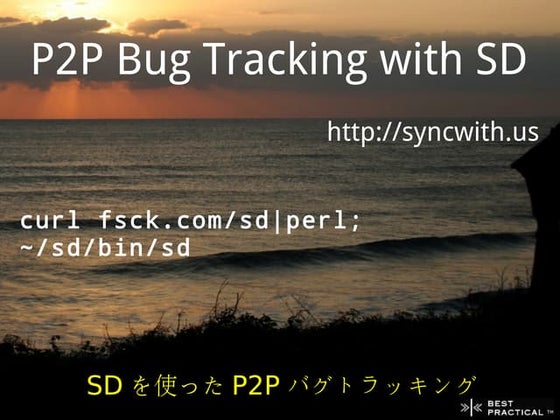 P2P Bug Tracking with SD

http://syncwith.us

curl fsck.com/sd|perl;
~/sd/bin/sd

SD を使った P2P バグトラッキング

BEST PRACTICAL ™